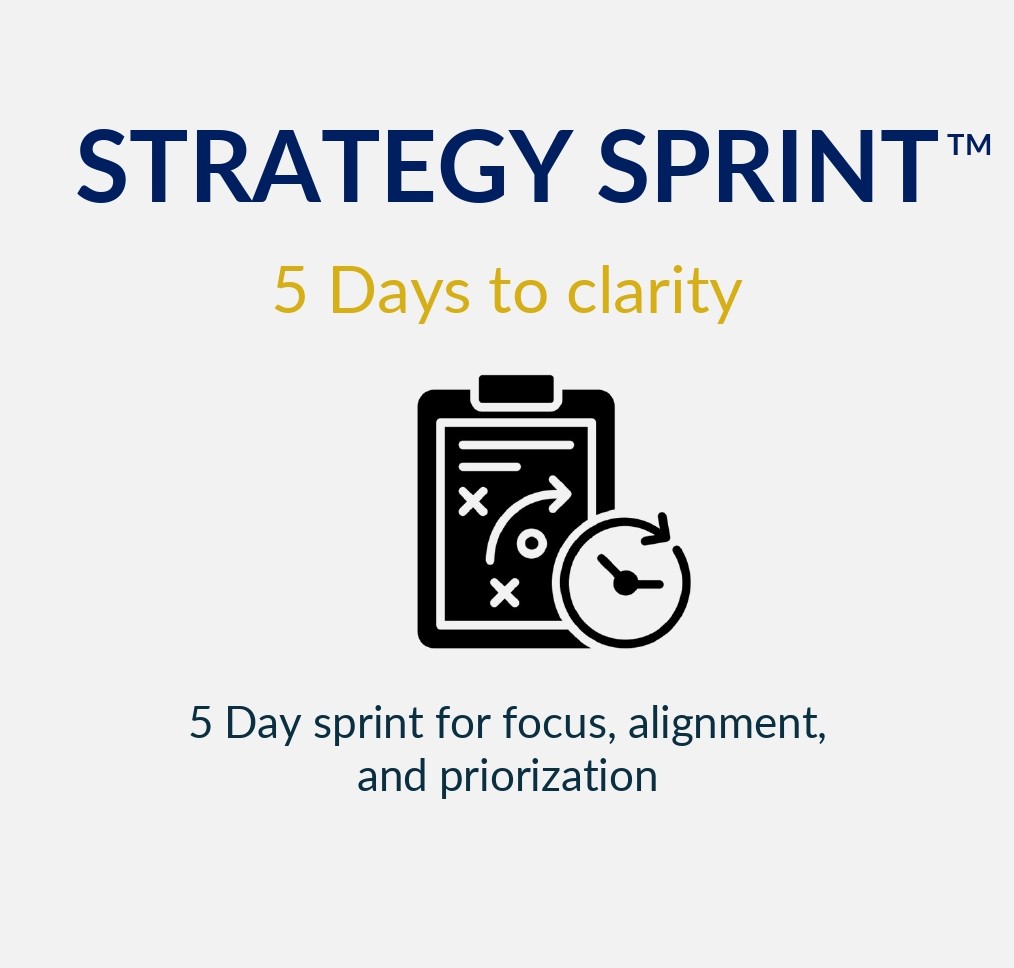 STRATEGY SPRINT™

5 Days to clarity

5 Day sprint for focus, alignment, and priorization